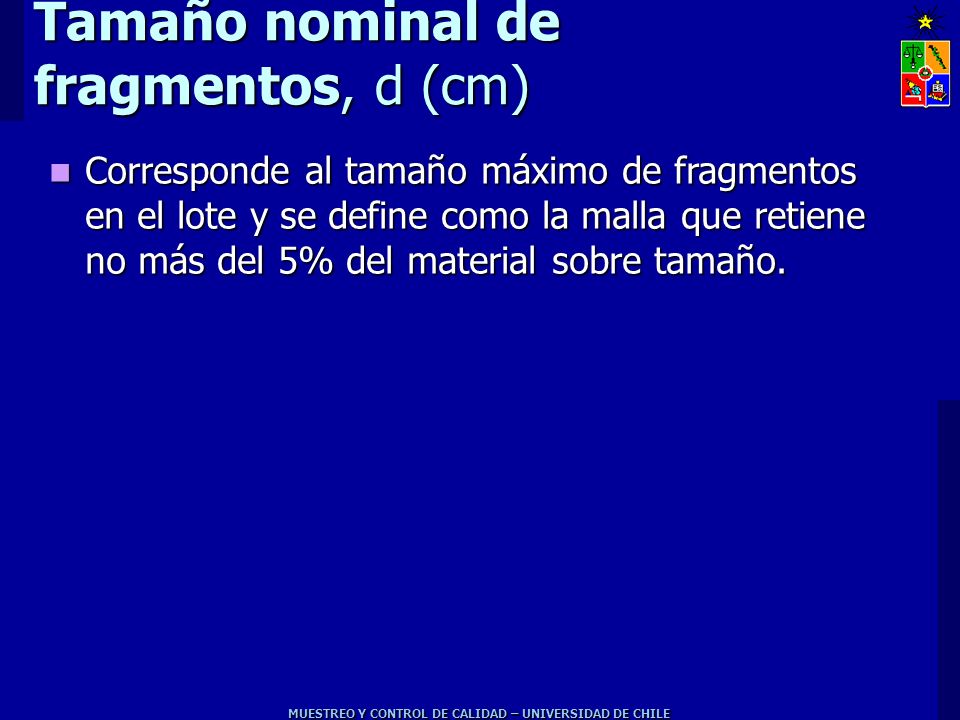 Tamaño nominal de fragmentos, d (cm)

Corresponde al tamaño máximo de fragmentos en el lote y se define como la malla que retiene no más del 5% del material sobre tamaño.

MUESTREO Y CONTROL DE CALIDAD – UNIVERSIDAD DE CHILE